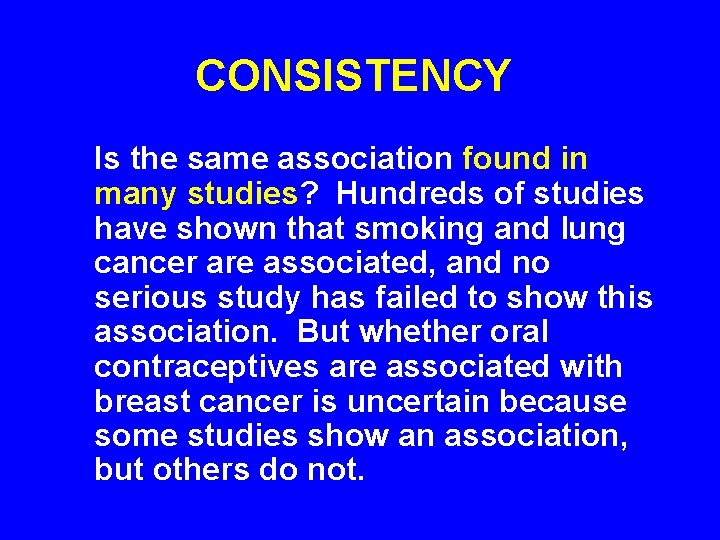 CONSISTENCY

Is the same association found in many studies? Hundreds of studies have shown that smoking and lung cancer are associated, and no serious study has failed to show this association. But whether oral contraceptives are associated with breast cancer is uncertain because some studies show an association, but others do not.